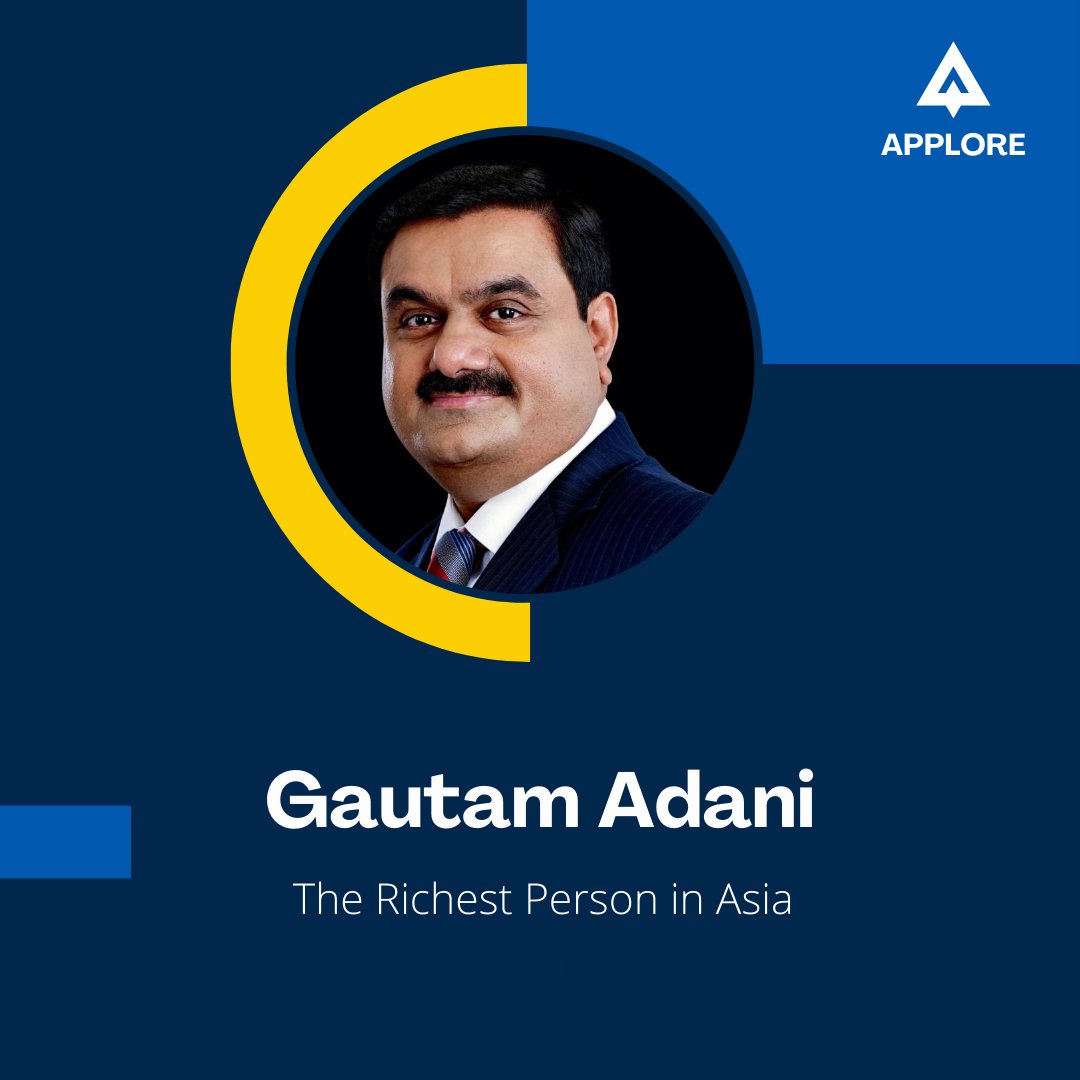 APPLORE

Gautam Adani

The Richest Person in Asia